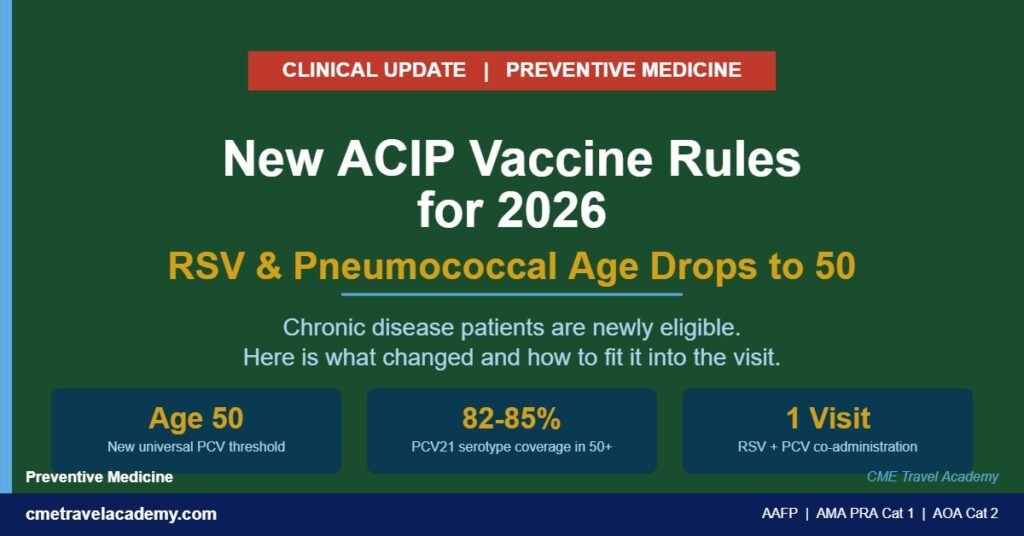 CLINICAL UPDATE | PREVENTIVE MEDICINE

New ACIP Vaccine Rules for 2026

RSV & Pneumococcal Age Drops to 50

Chronic disease patients are newly eligible.
Here is what changed and how to fit it into the visit.

Age 50
New universal PCV threshold

82-85%
PCV21 serotype coverage in 50+

1 Visit
RSV + PCV co-administration

Preventive Medicine

CME Travel Academy

cmetravelacademy.com

AAFP | AMA PRA Cat 1 | AOA Cat 2